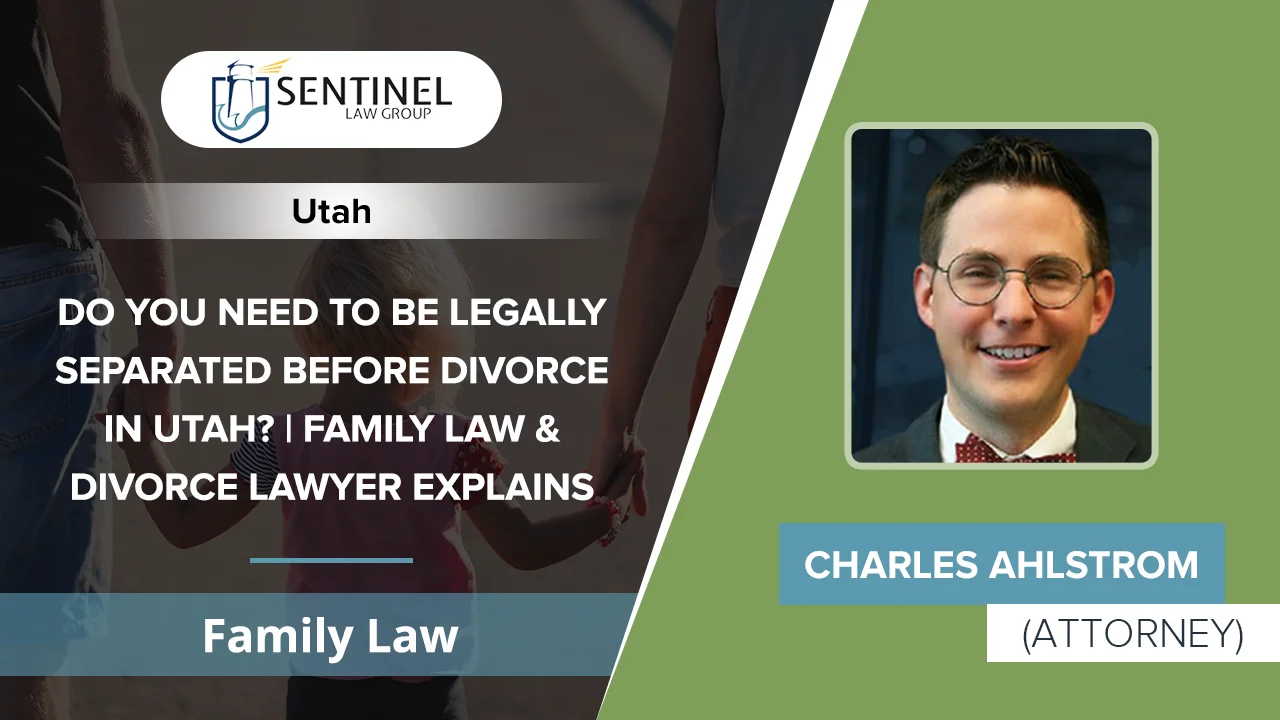 SENTINEL
LAW GROUP

Utah

DO YOU NEED TO BE LEGALLY SEPARATED BEFORE DIVORCE IN UTAH? | FAMILY LAW & DIVORCE LAWYER EXPLAINS

Family Law

CHARLES AHLSTROM

(ATTORNEY)